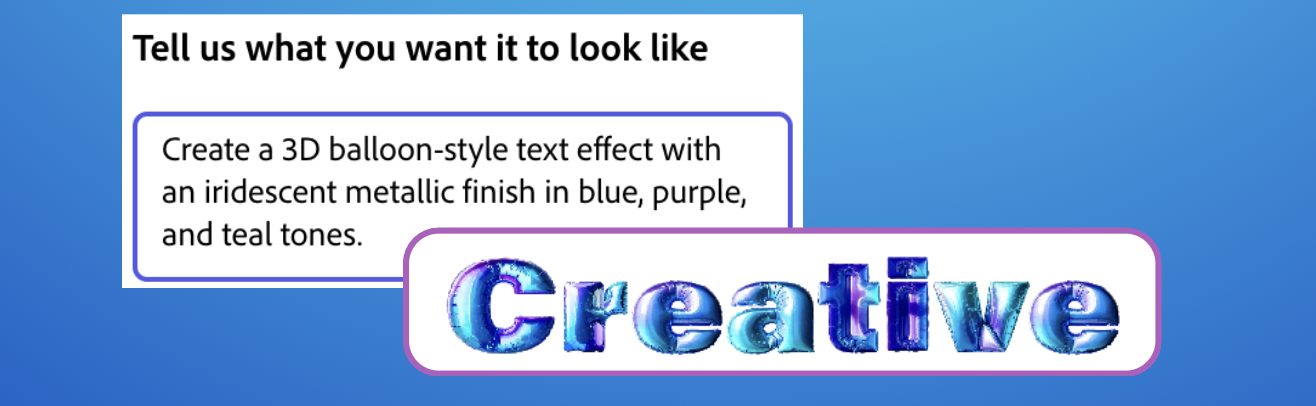 Tell us what you want it to look like

Create a 3D balloon-style text effect with an iridescent metallic finish in blue, purple, and teal tones.

Creative